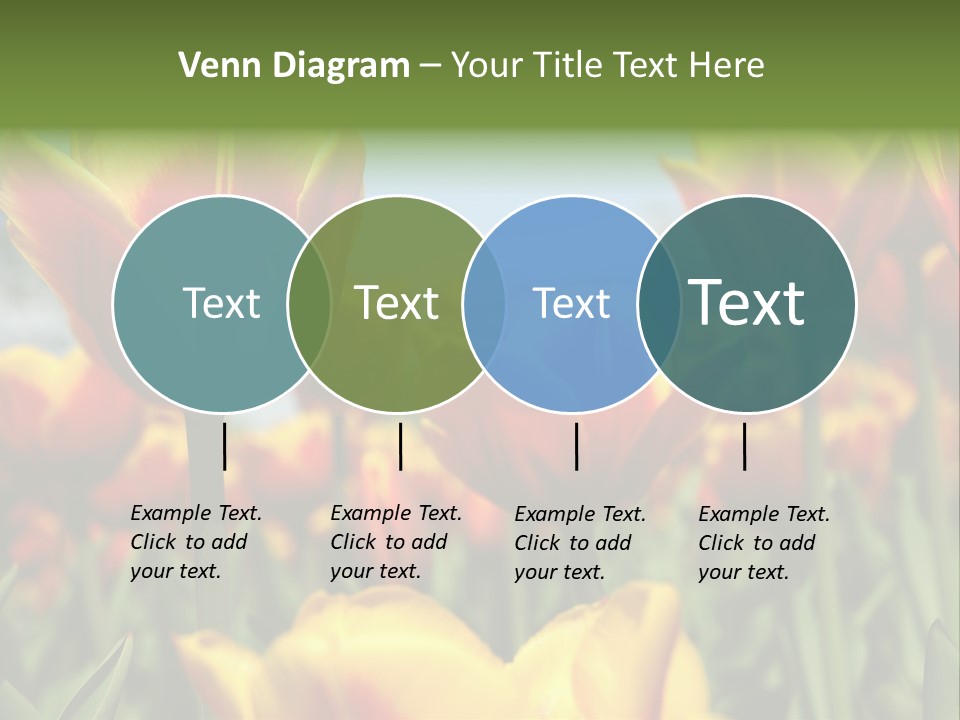 Venn Diagram – Your Title Text Here

Text

Text

Text

Text

Example Text. Click to add your text.

Example Text. Click to add your text.

Example Text. Click to add your text.

Example Text. Click to add your text.